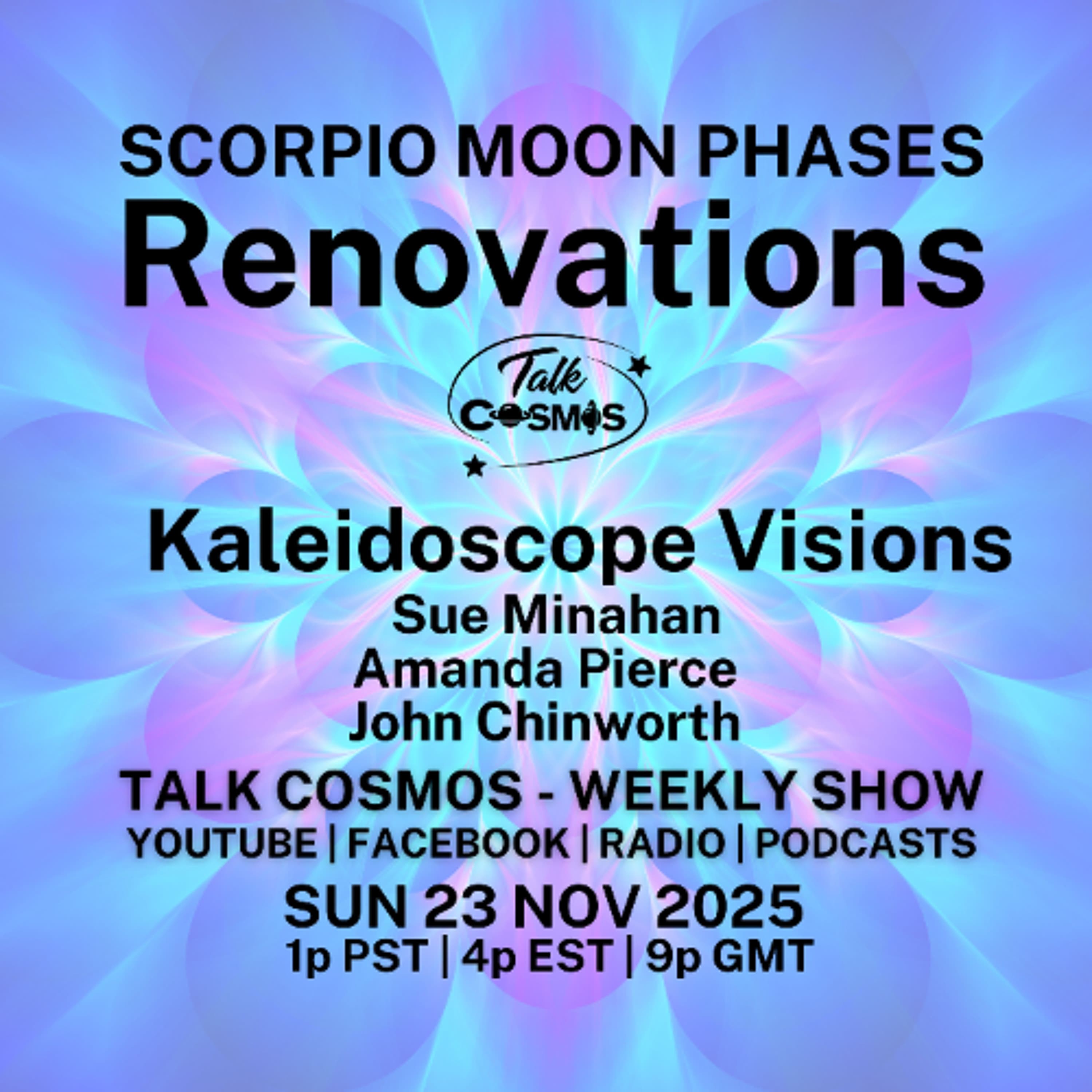 SCORPIO MOON PHASES
Renovations

Talk
COSMOS

Kaleidoscope Visions
Sue Minahan
Amanda Pierce
John Chinworth

TALK COSMOS - WEEKLY SHOW
YOUTUBE | FACEBOOK | RADIO | PODCASTS
SUN 23 NOV 2025
1p PST | 4p EST | 9p GMT